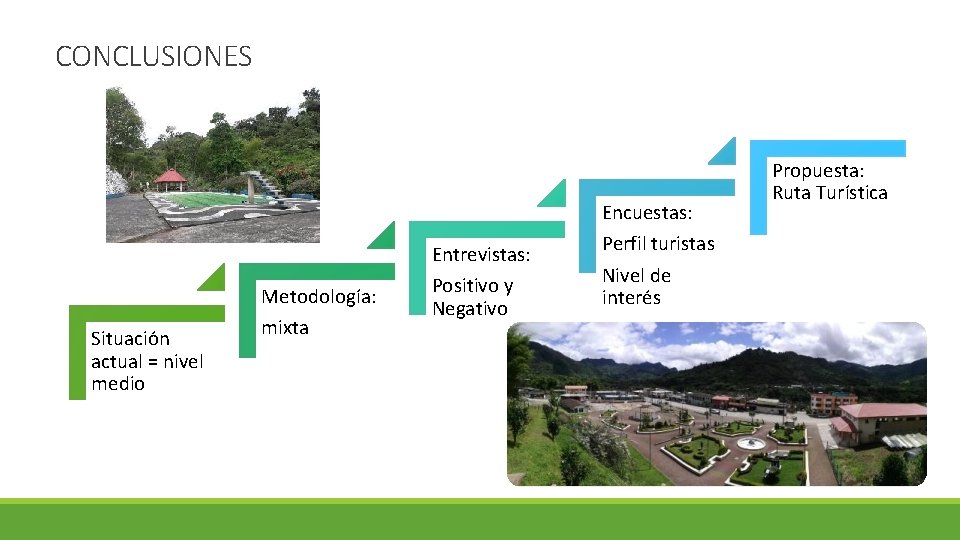 CONCLUSIONES

Situación actual = nivel medio

Metodología:

mixta

Entrevistas:

Positivo y Negativo

Encuestas:

Perfil turistas

Nivel de interés

Propuesta: Ruta Turística